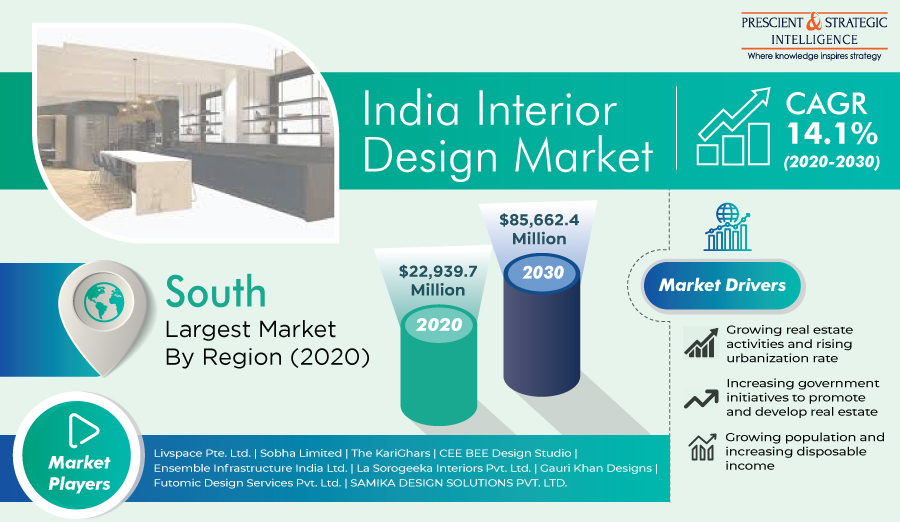 PRESCIENT & STRATEGIC INTELLIGENCE
Where knowledge inspires strategy

India Interior Design Market

CAGR 14.1% (2020-2030)

$85,662.4 Million
2030

$22,939.7 Million
2020

South
Largest Market By Region (2020)

Market Drivers

Growing real estate activities and rising urbanization rate

Increasing government initiatives to promote and develop real estate

Growing population and increasing disposable income

Market Players

Livspace Pte. Ltd. | Sobha Limited | The KariGhars | CEE BEE Design Studio | Ensemble Infrastructure India Ltd. | La Sorogeeka Interiors Pvt. Ltd. | Gauri Khan Designs | Futomic Design Services Pvt. Ltd. | SAMIKA DESIGN SOLUTIONS PVT. LTD.